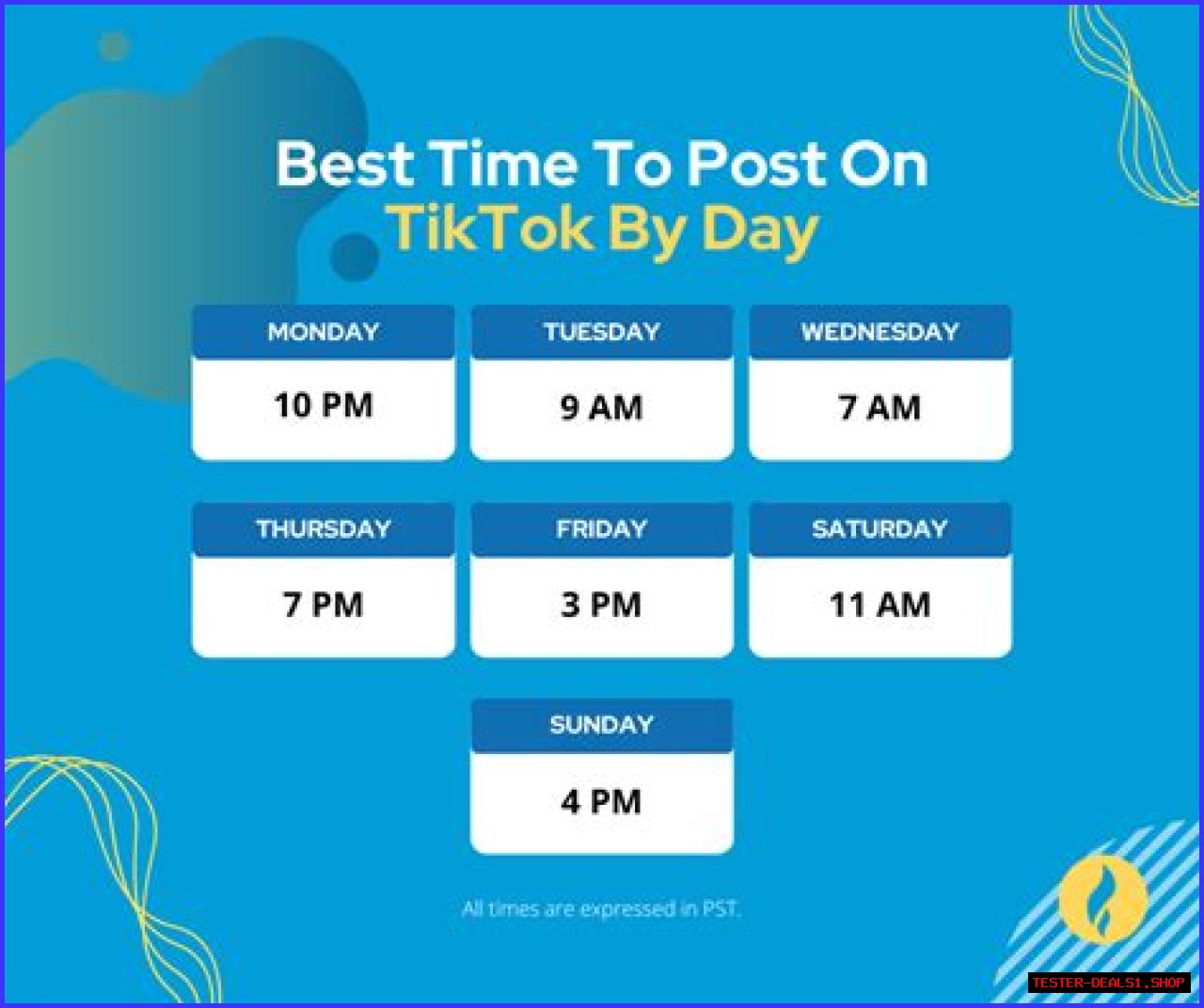 Best Time To Post On
TikTok By Day

MONDAY
10 PM

TUESDAY
9 AM

WEDNESDAY
7 AM

THURSDAY
7 PM

FRIDAY
3 PM

SATURDAY
11 AM

SUNDAY
4 PM

All times are expressed in PST.

TESTER-DEALS1.SHOP